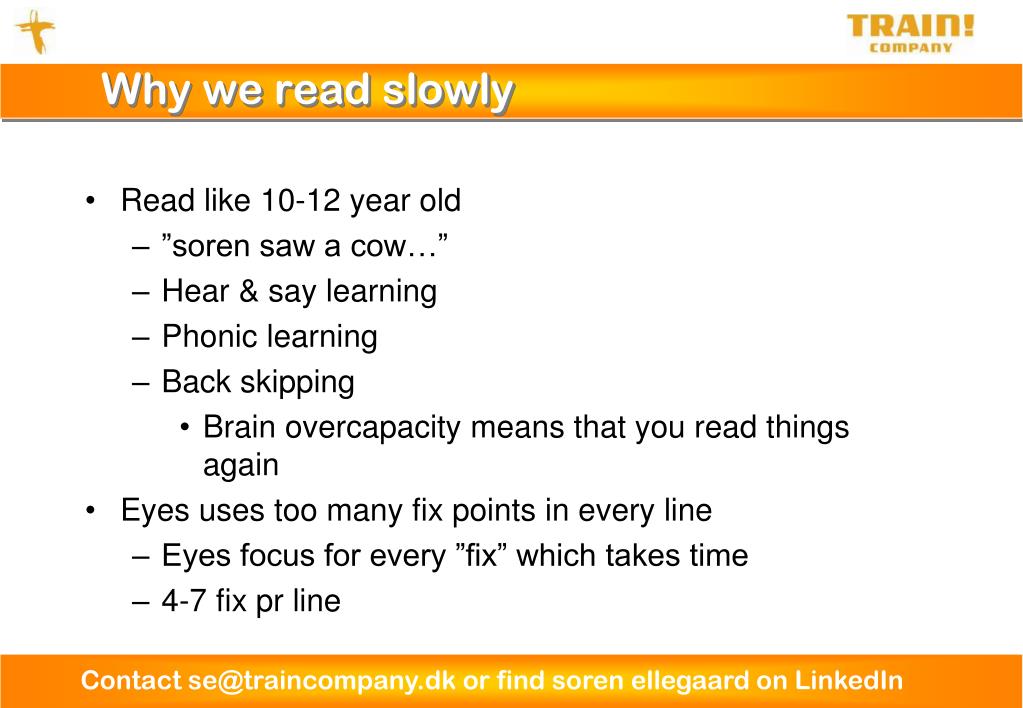 TRAIN! COMPANY

Why we read slowly

• Read like 10-12 year old
– ”soren saw a cow…”
– Hear & say learning
– Phonic learning
– Back skipping
• Brain overcapacity means that you read things again
• Eyes uses too many fix points in every line
– Eyes focus for every ”fix” which takes time
– 4-7 fix pr line

Contact se@traincompany.dk or find soren ellegaard on LinkedIn